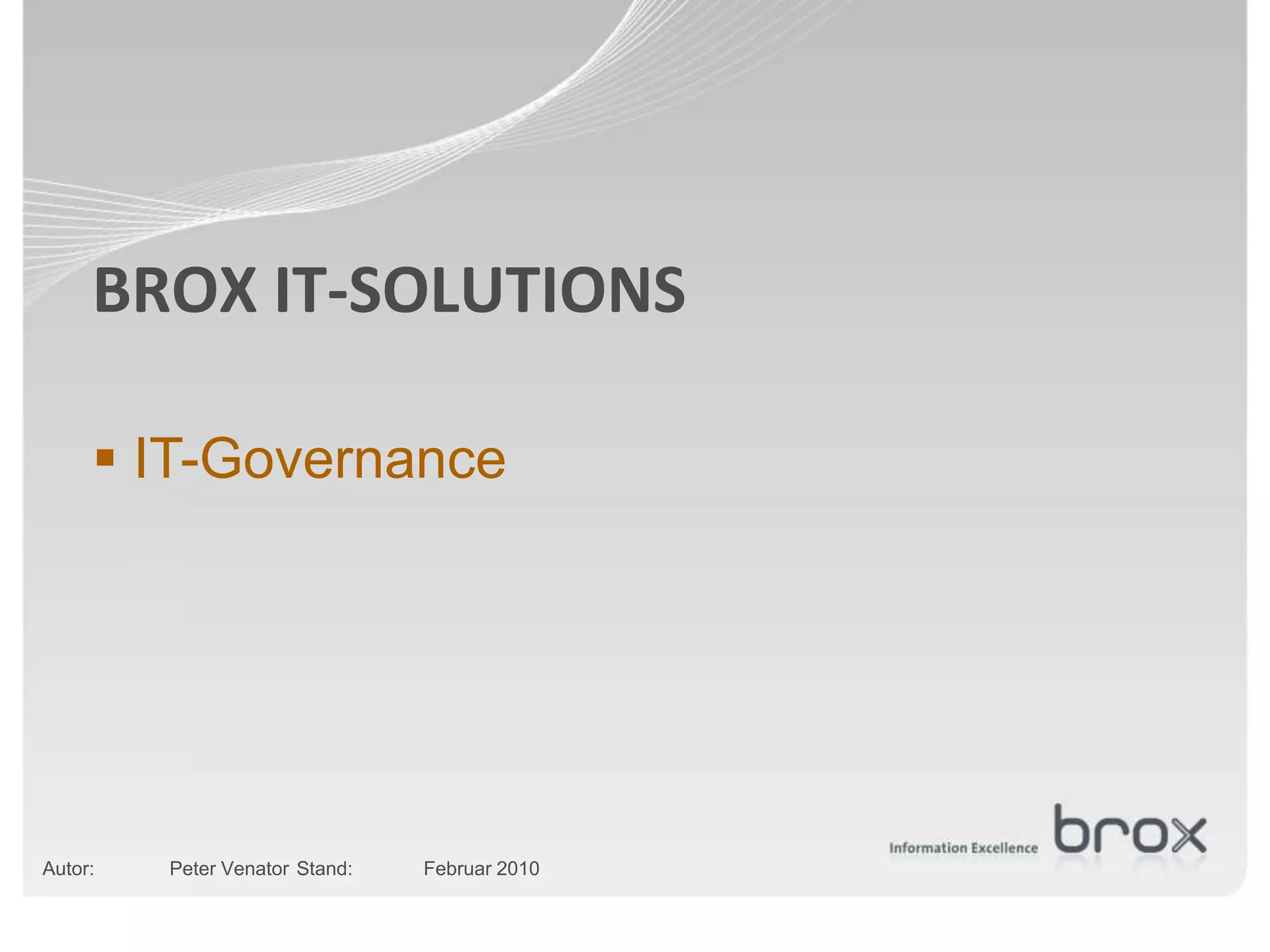 BROX IT-SOLUTIONS

▪ IT-Governance

Autor: Peter Venator Stand: Februar 2010

Information Excellence brox